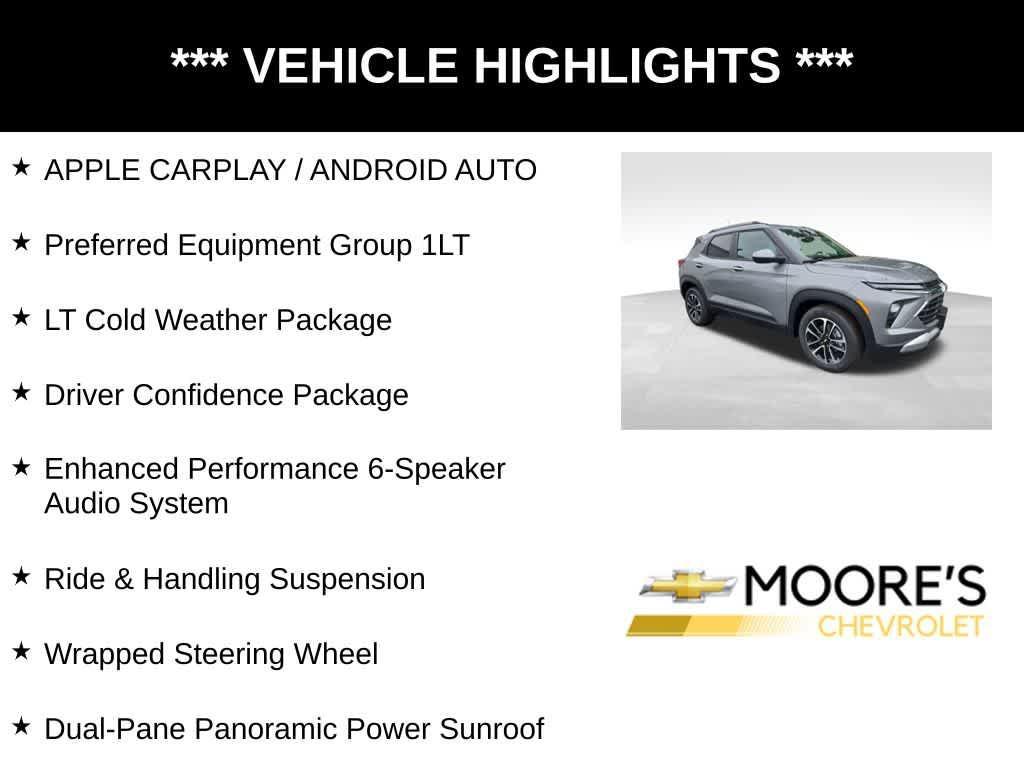 *** VEHICLE HIGHLIGHTS ***

★ APPLE CARPLAY / ANDROID AUTO

★ Preferred Equipment Group 1LT

★ LT Cold Weather Package

★ Driver Confidence Package

★ Enhanced Performance 6-Speaker Audio System

★ Ride & Handling Suspension

★ Wrapped Steering Wheel

★ Dual-Pane Panoramic Power Sunroof

MOORE'S
CHEVROLET